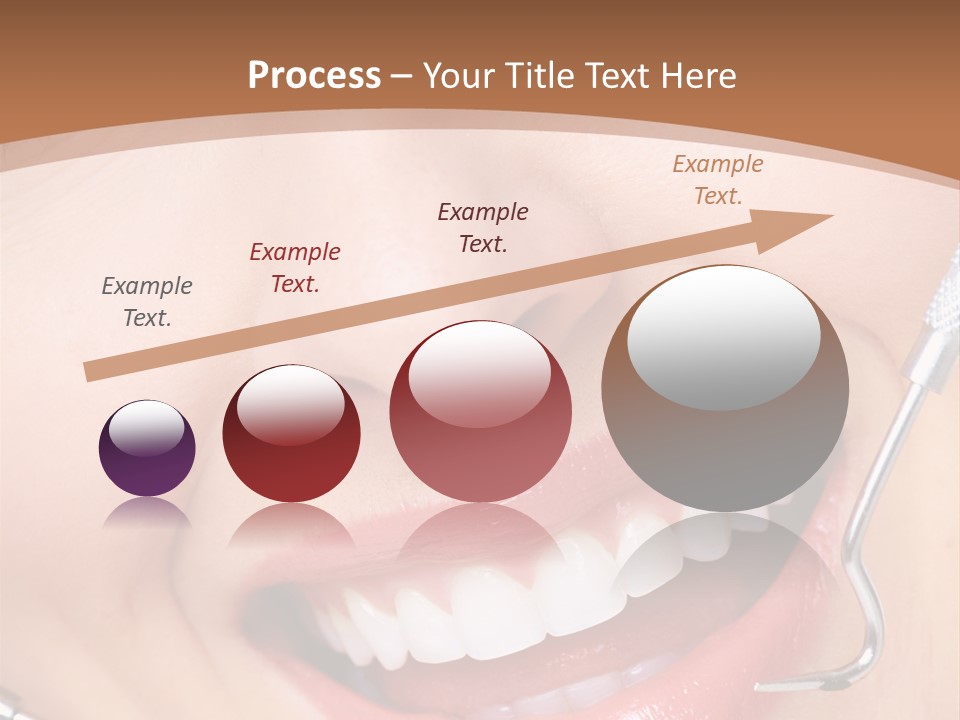 Process – Your Title Text Here

Example Text.

Example Text.

Example Text.

Example Text.